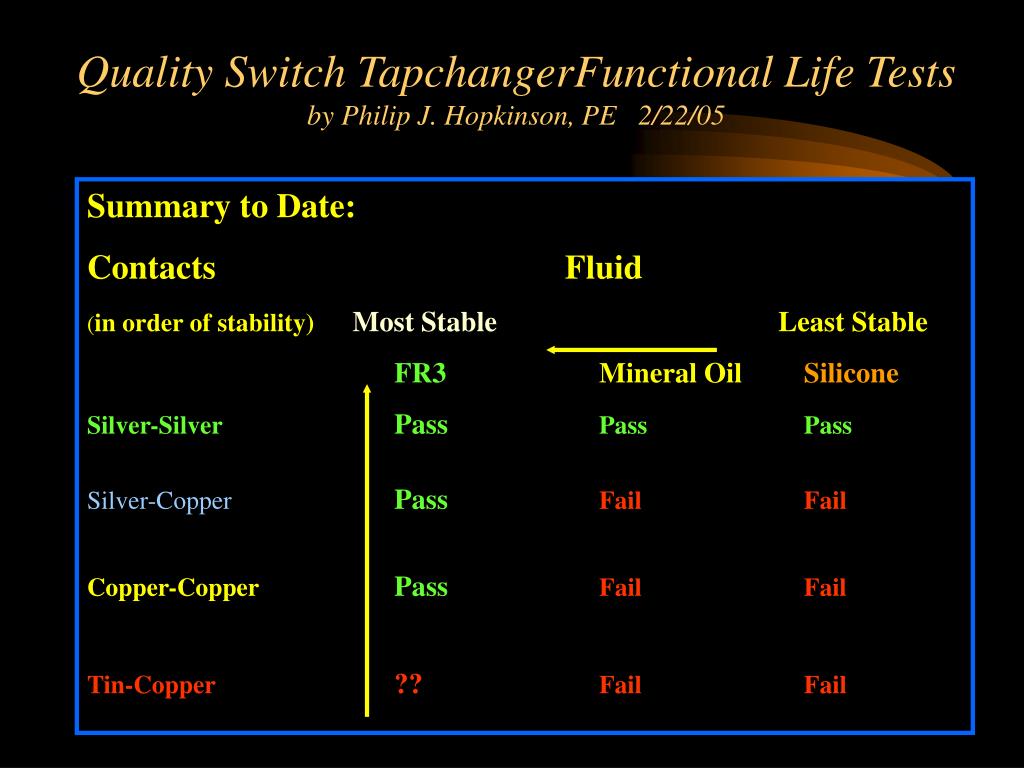 Quality Switch TapchangerFunctional Life Tests
by Philip J. Hopkinson, PE 2/22/05

Summary to Date:

Contacts Fluid

(in order of stability) Most Stable Least Stable

| | FR3 | Mineral Oil | Silicone |
|---|---|---|---|
| Silver-Silver | Pass | Pass | Pass |
| Silver-Copper | Pass | Fail | Fail |
| Copper-Copper | Pass | Fail | Fail |
| Tin-Copper | ?? | Fail | Fail |